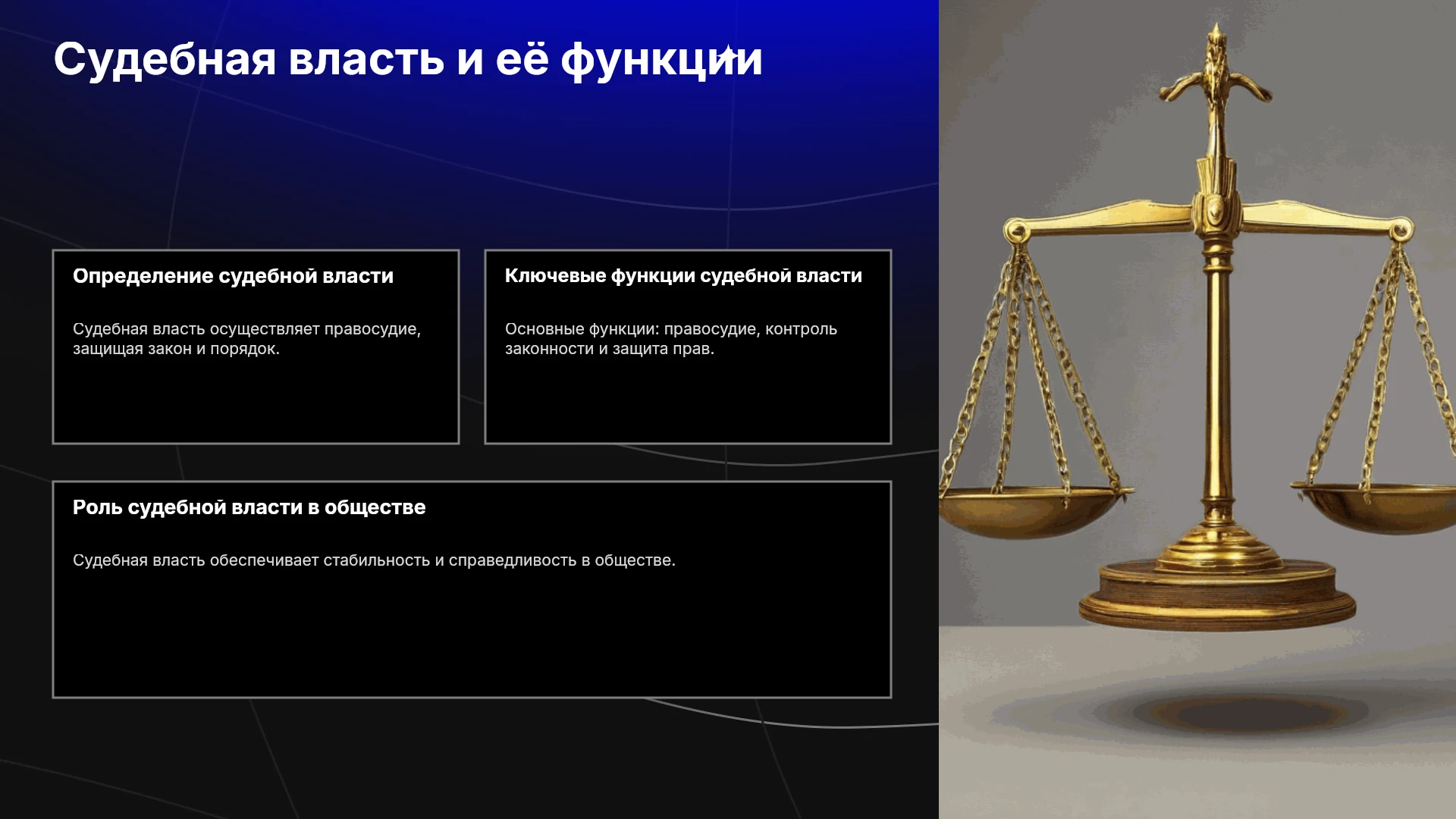 Судебная власть и её функции

Определение судебной власти

Судебная власть осуществляет правосудие, защищая закон и порядок.

Ключевые функции судебной власти

Основные функции: правосудие, контроль законности и защита прав.

Роль судебной власти в обществе

Судебная власть обеспечивает стабильность и справедливость в обществе.